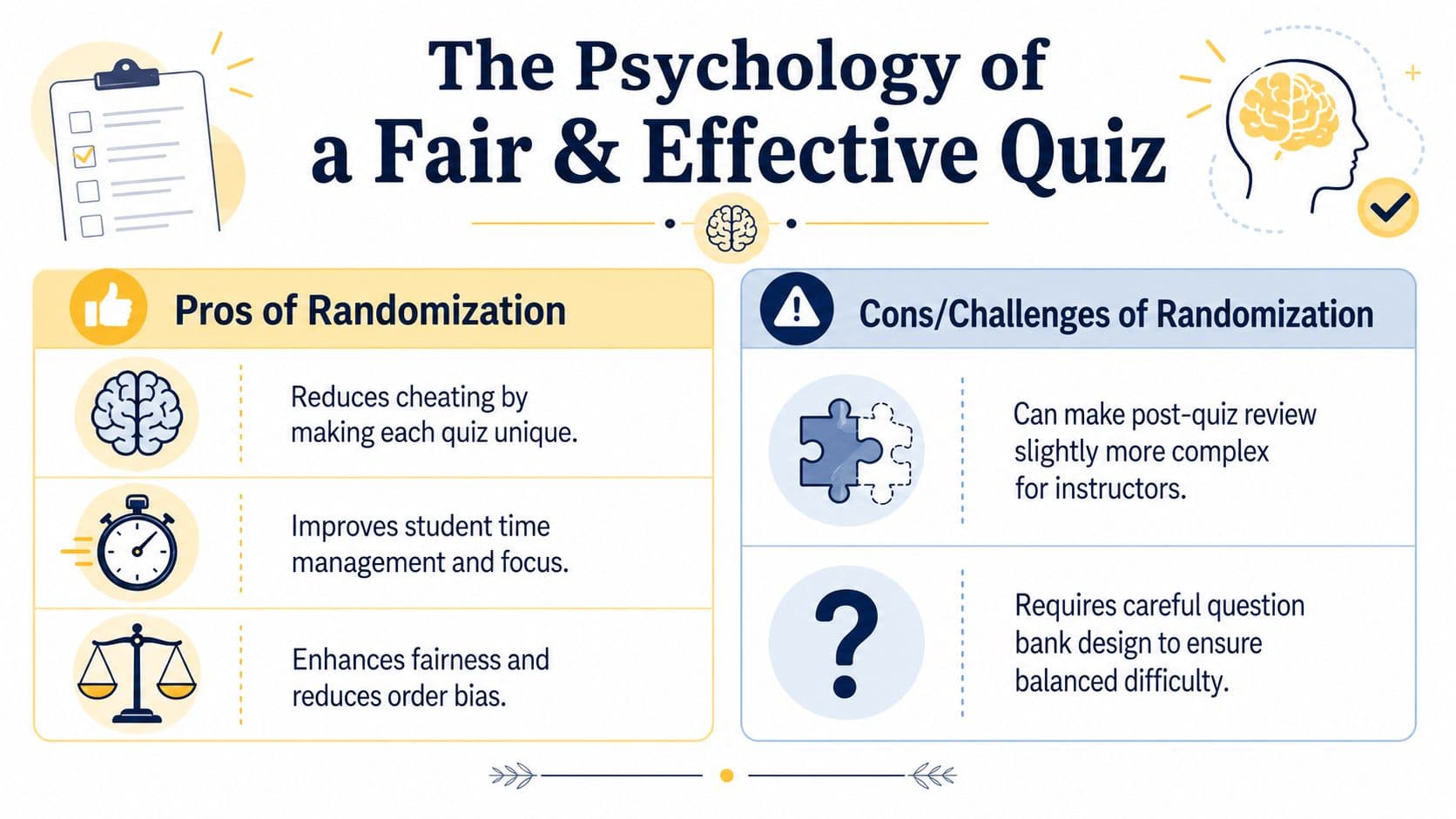 The Psychology of a Fair & Effective Quiz

Pros of Randomization

Reduces cheating by making each quiz unique.

Improves student time management and focus.

Enhances fairness and reduces order bias.

Cons/Challenges of Randomization

Can make post-quiz review slightly more complex for instructors.

Requires careful question bank design to ensure balanced difficulty.